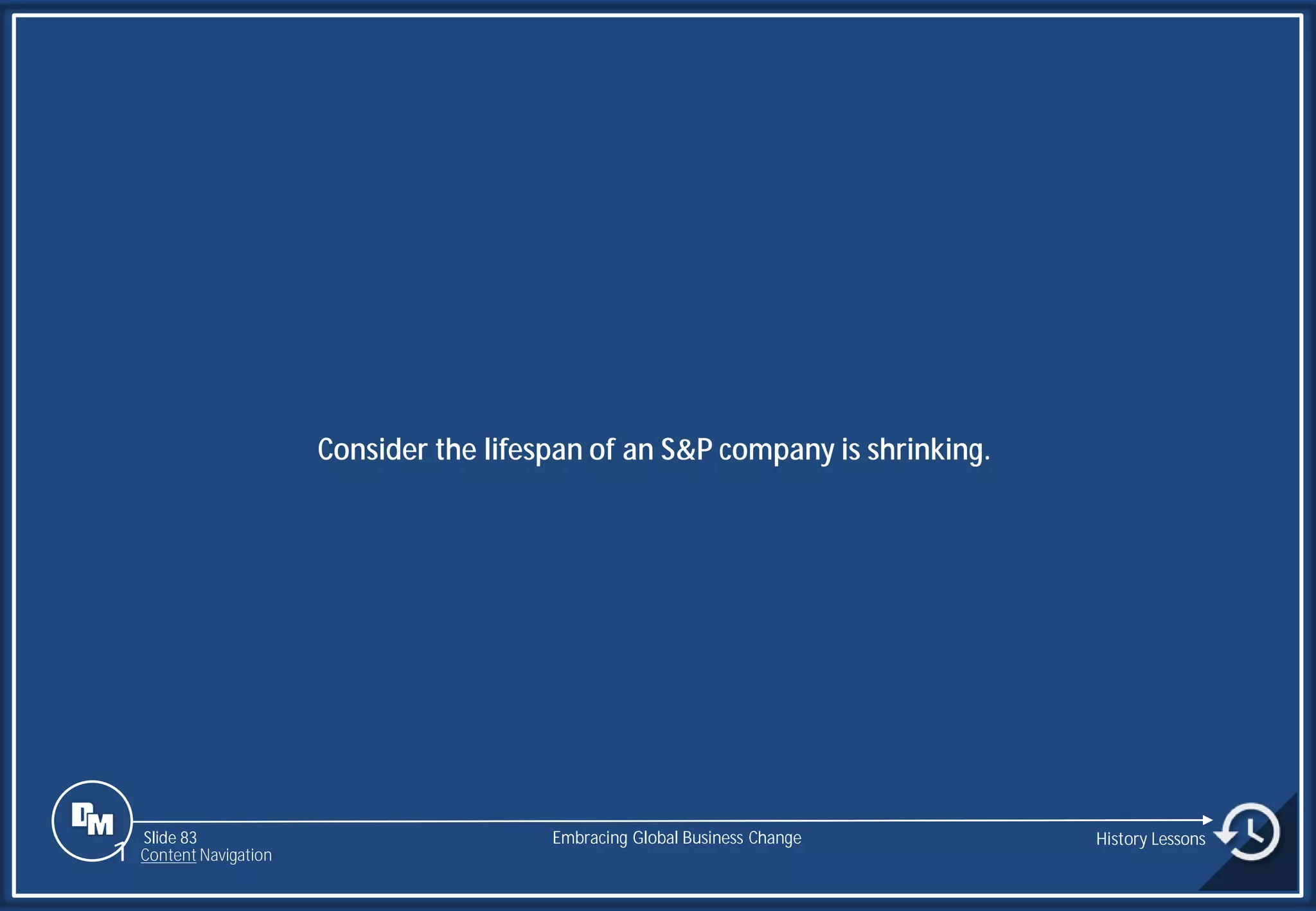 Consider the lifespan of an S&P company is shrinking.

DM

Slide 83
Content Navigation

Embracing Global Business Change

History Lessons